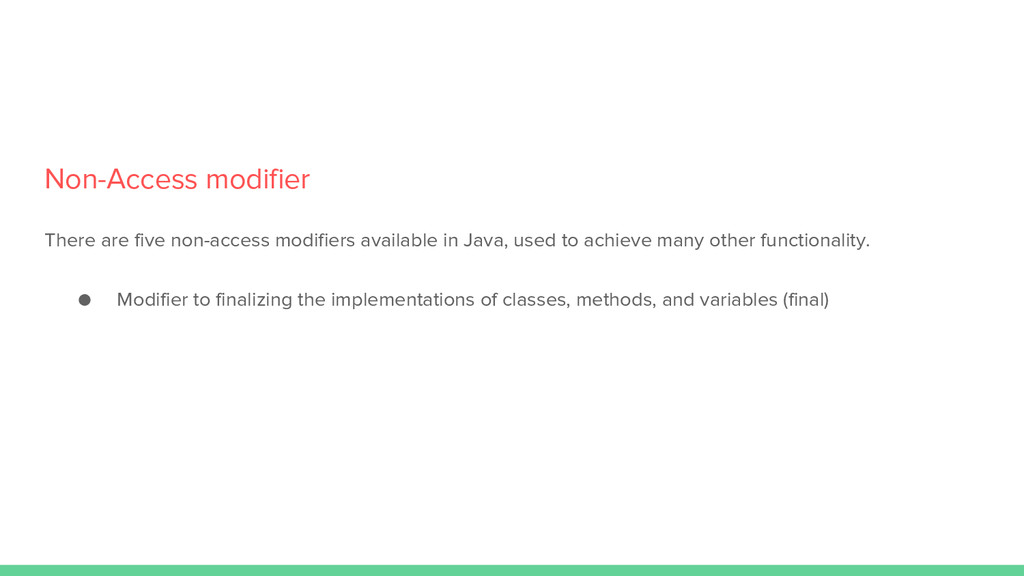 Non-Access modifier

There are five non-access modifiers available in Java, used to achieve many other functionality.

● Modifier to finalizing the implementations of classes, methods, and variables (final)